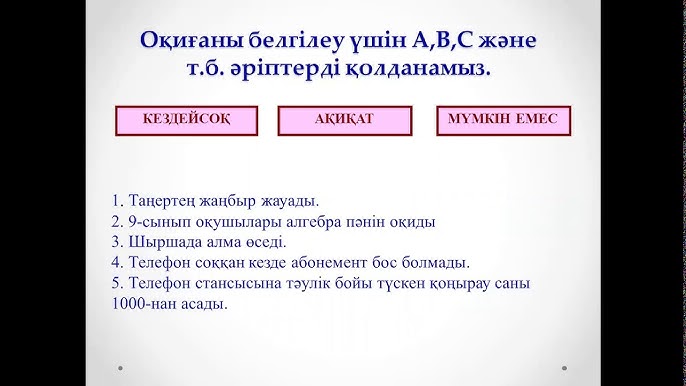 Оқиғаны белгілеу үшін А,В,С және т.б. әріптерді қолданамыз.

КЕЗДЕЙСОҚ

АҚИҚАТ

МҮМКІН ЕМЕС

1. Таңертең жаңбыр жауады.
2. 9-сынып оқушылары алгебра пәнін оқиды
3. Шыршада алма өседі.
4. Телефон соққан кезде абонемент бос болмады.
5. Телефон стансысына тәулік бойы түскен қоңырау саны 1000-нан асады.